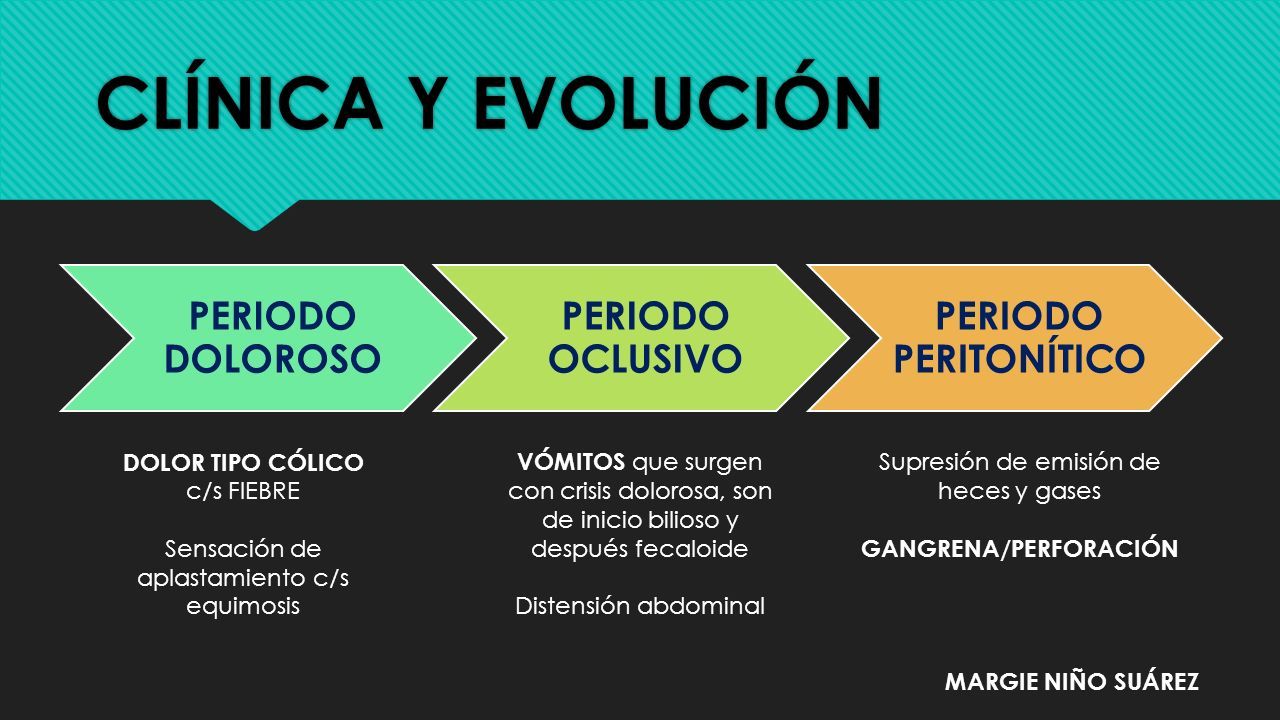 CLÍNICA Y EVOLUCIÓN

PERIODO DOLOROSO

PERIODO OCLUSIVO

PERIODO PERITONÍTICO

DOLOR TIPO CÓLICO c/s FIEBRE

Sensación de aplastamiento c/s equimosis

VÓMITOS que surgen con crisis dolorosa, son de inicio bilioso y después fecaloide

Distensión abdominal

Supresión de emisión de heces y gases

GANGRENA/PERFORACIÓN

MARGIE NIÑO SUÁREZ